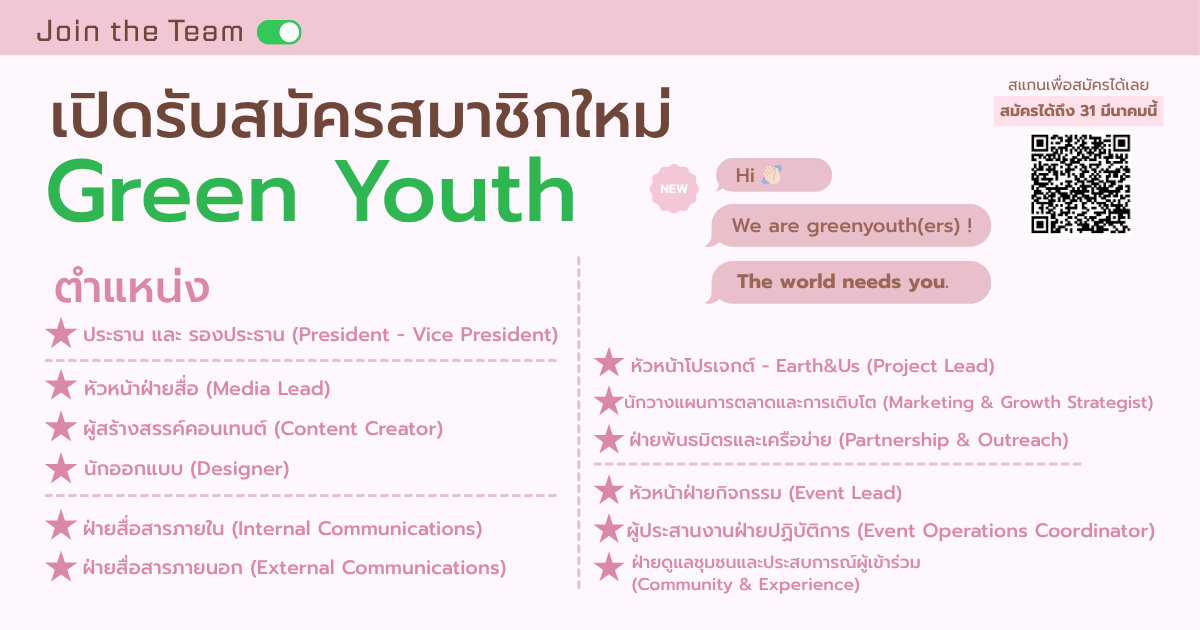 Join the Team

เปิดรับสมัครสมาชิกใหม่
Green Youth

สแกนเพื่อสมัครได้เลย
สมัครได้ถึง 31 มีนาคมนี้

NEW

Hi 👋🏻

We are greenyouth(ers) !

The world needs you.

ตำแหน่ง

ประธาน และ รองประธาน (President - Vice President)

หัวหน้าฝ่ายสื่อ (Media Lead)

ผู้สร้างสรรค์คอนเทนต์ (Content Creator)

นักออกแบบ (Designer)

ฝ่ายสื่อสารภายใน (Internal Communications)

ฝ่ายสื่อสารภายนอก (External Communications)

หัวหน้าโปรเจกต์ - Earth&Us (Project Lead)

นักวางแผนการตลาดและการเติบโต (Marketing & Growth Strategist)

ฝ่ายพันธมิตรและเครือข่าย (Partnership & Outreach)

หัวหน้าฝ่ายกิจกรรม (Event Lead)

ผู้ประสานงานฝ่ายปฏิบัติการ (Event Operations Coordinator)

ฝ่ายดูแลชุมชนและประสบการณ์ผู้เข้าร่วม (Community & Experience)